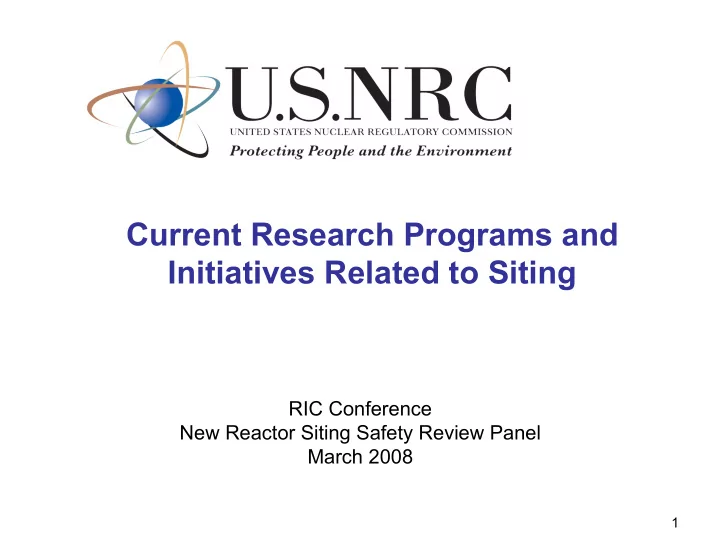 U.S.NRC
UNITED STATES NUCLEAR REGULATORY COMMISSION
Protecting People and the Environment

Current Research Programs and Initiatives Related to Siting

RIC Conference
New Reactor Siting Safety Review Panel
March 2008

1